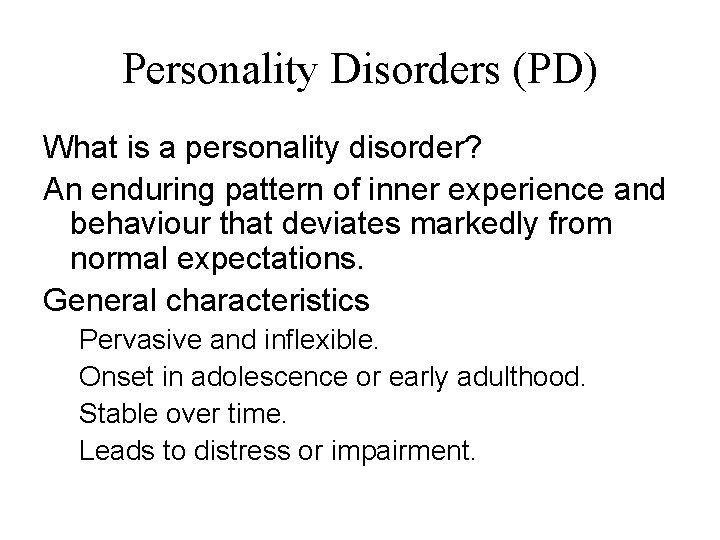 Personality Disorders (PD)

What is a personality disorder?

An enduring pattern of inner experience and behaviour that deviates markedly from normal expectations.

General characteristics

Pervasive and inflexible.

Onset in adolescence or early adulthood.

Stable over time.

Leads to distress or impairment.